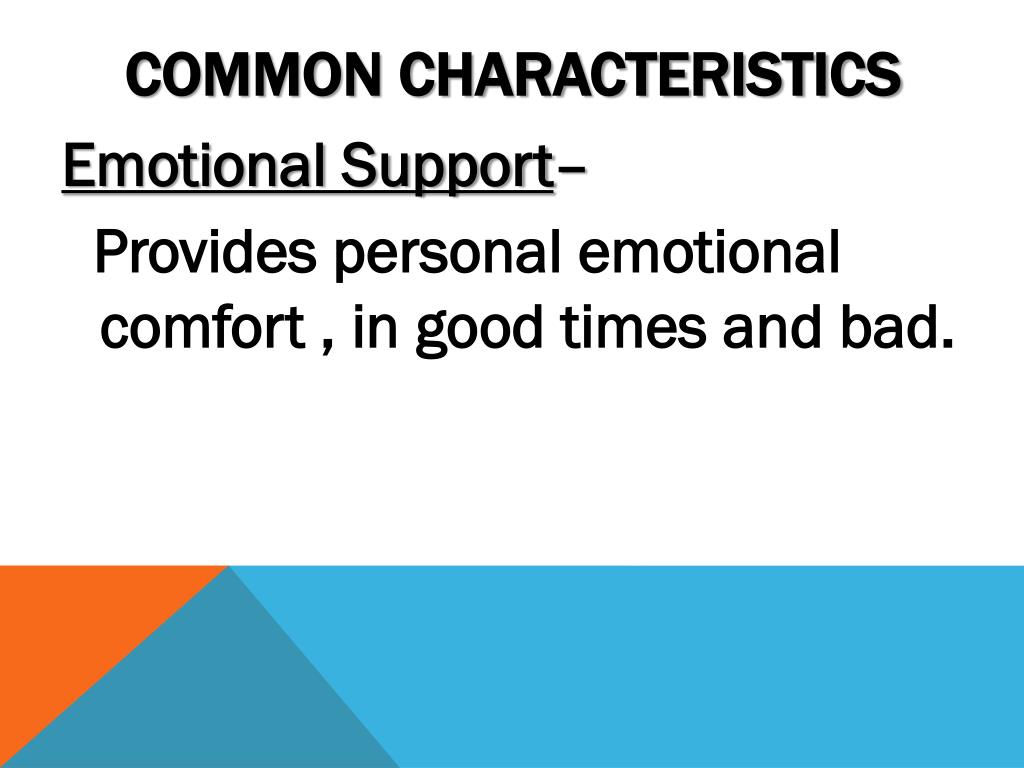 COMMON CHARACTERISTICS

Emotional Support–

Provides personal emotional comfort , in good times and bad.